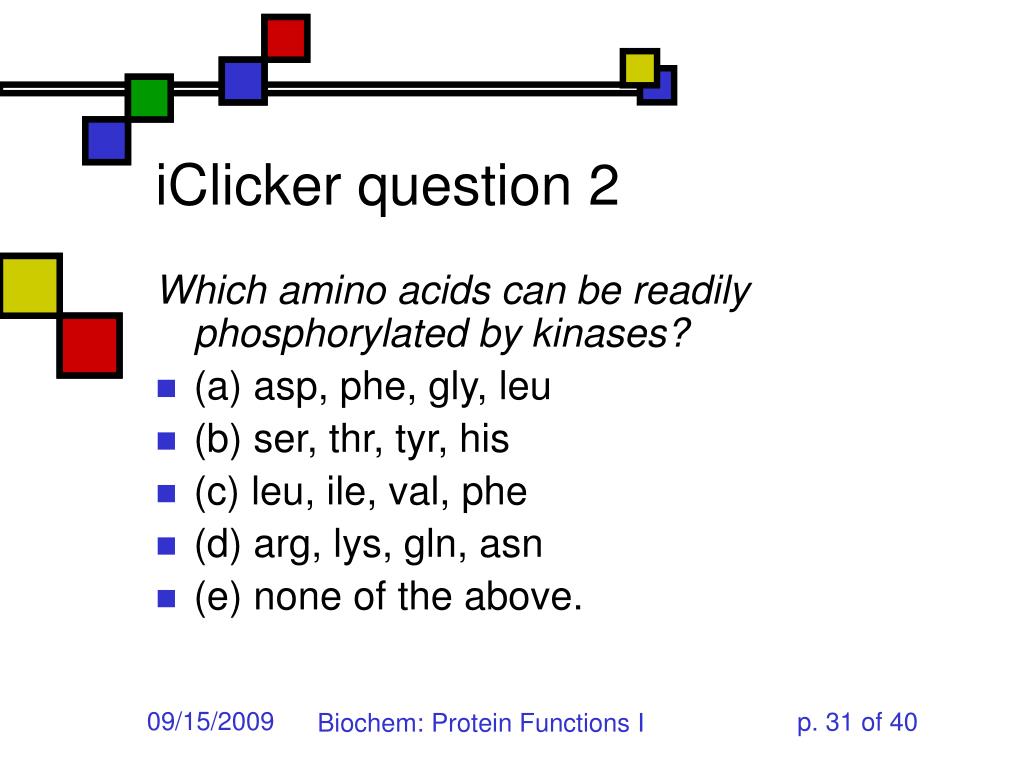 iClicker question 2

Which amino acids can be readily phosphorylated by kinases?

- (a) asp, phe, gly, leu
- (b) ser, thr, tyr, his
- (c) leu, ile, val, phe
- (d) arg, lys, gln, asn
- (e) none of the above.

09/15/2009 Biochem: Protein Functions I p. 31 of 40